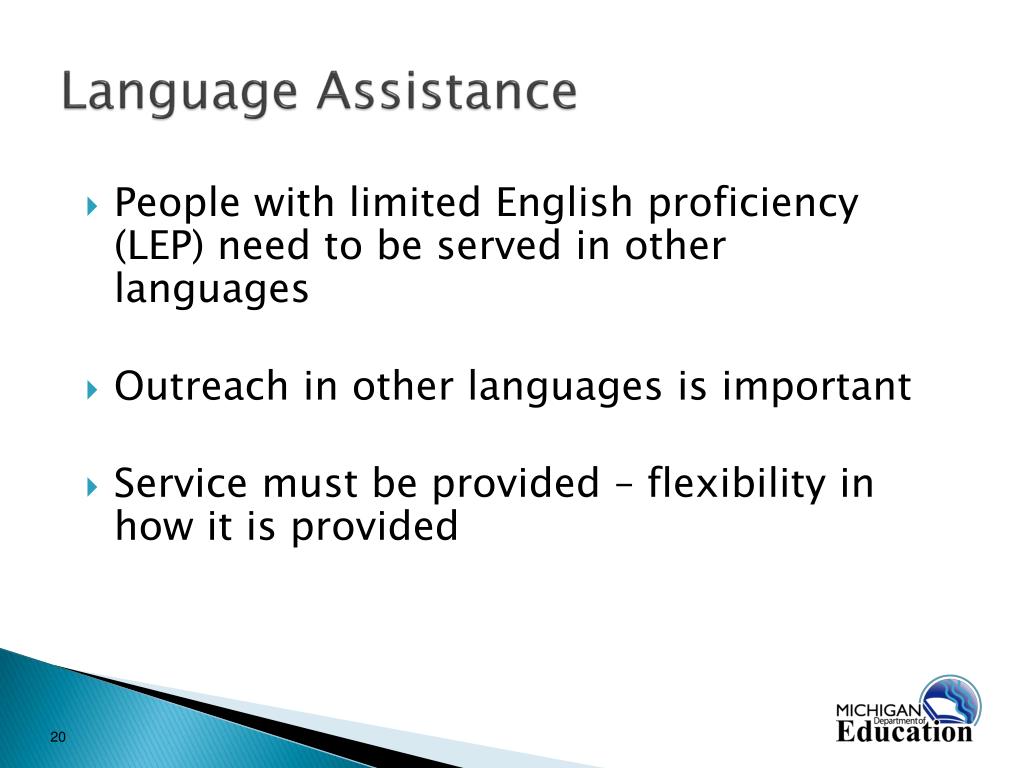 Language Assistance

People with limited English proficiency (LEP) need to be served in other languages

Outreach in other languages is important

Service must be provided – flexibility in how it is provided

20

MICHIGAN Department of Education